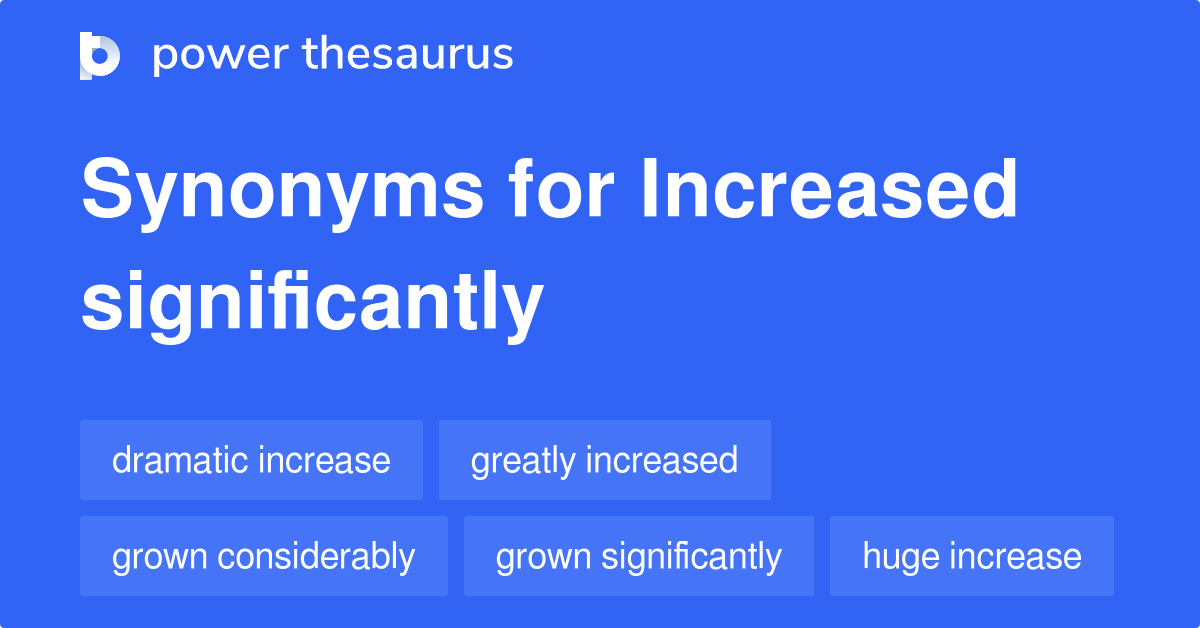 power thesaurus

Synonyms for Increased significantly

dramatic increase
greatly increased
grown considerably
grown significantly
huge increase